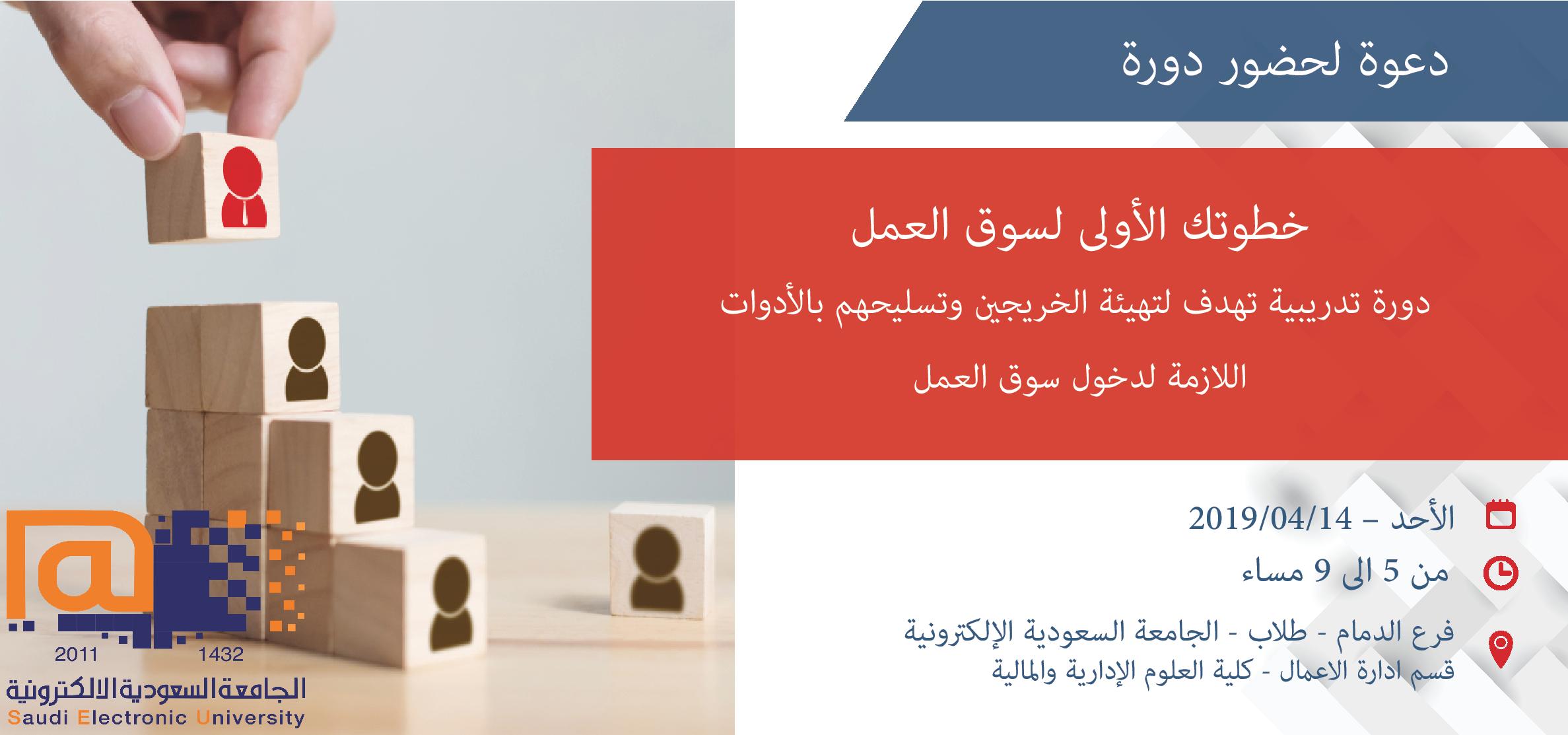 دعوة لحضور دورة

خطوتك الأولى لسوق العمل

دورة تدريبية تهدف لتهيئة الخريجين وتسليحهم بالأدوات اللازمة لدخول سوق العمل

الأحد – 2019/04/14

من 5 الى 9 مساء

فرع الدمام - طلاب - الجامعة السعودية الإلكترونية
قسم ادارة الاعمال - كلية العلوم الإدارية والمالية

2011 1432
الجامعة السعودية الالكترونية
Saudi Electronic University